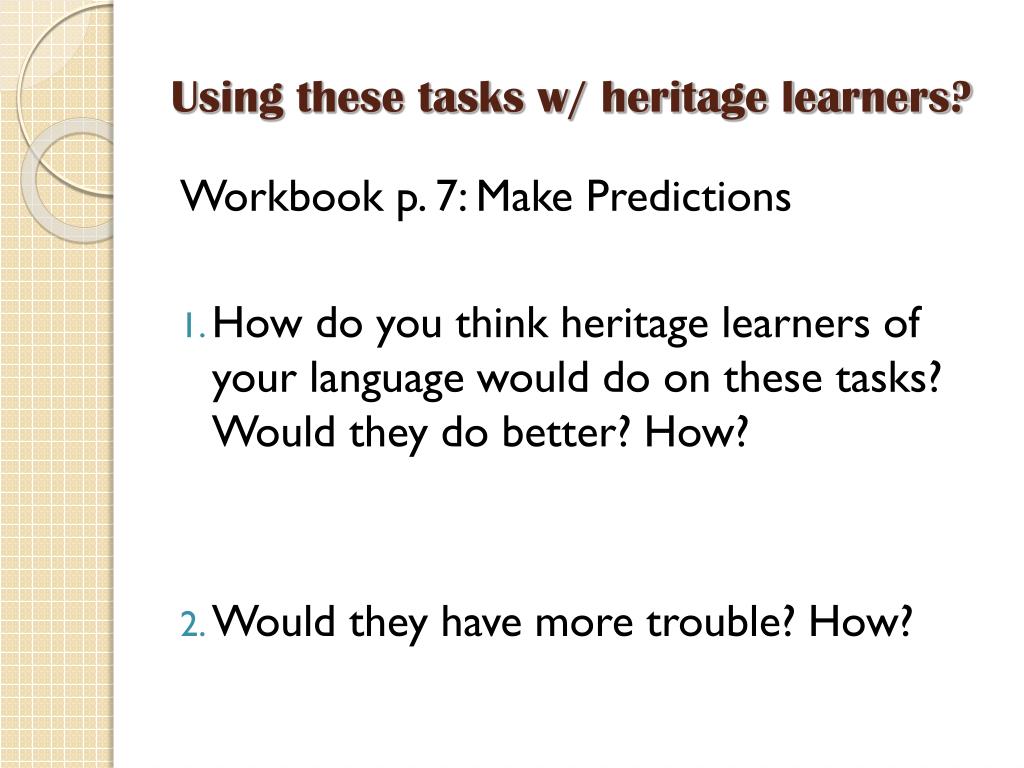 Using these tasks w/ heritage learners?

Workbook p. 7: Make Predictions

1. How do you think heritage learners of your language would do on these tasks? Would they do better? How?

2. Would they have more trouble? How?